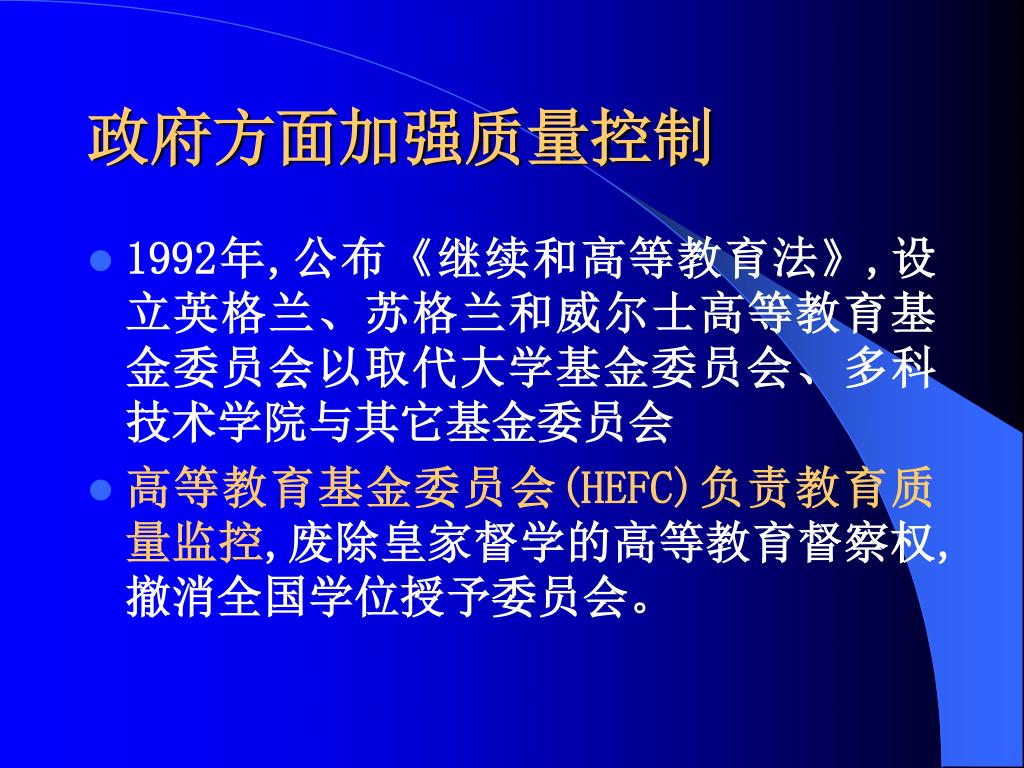 政府方面加强质量控制

1992年,公布《继续和高等教育法》,设立英格兰、苏格兰和威尔士高等教育基金委员会以取代大学基金委员会、多科技术学院与其它基金委员会

高等教育基金委员会(HEFC)负责教育质量监控,废除皇家督学的高等教育督察权,撤消全国学位授予委员会。